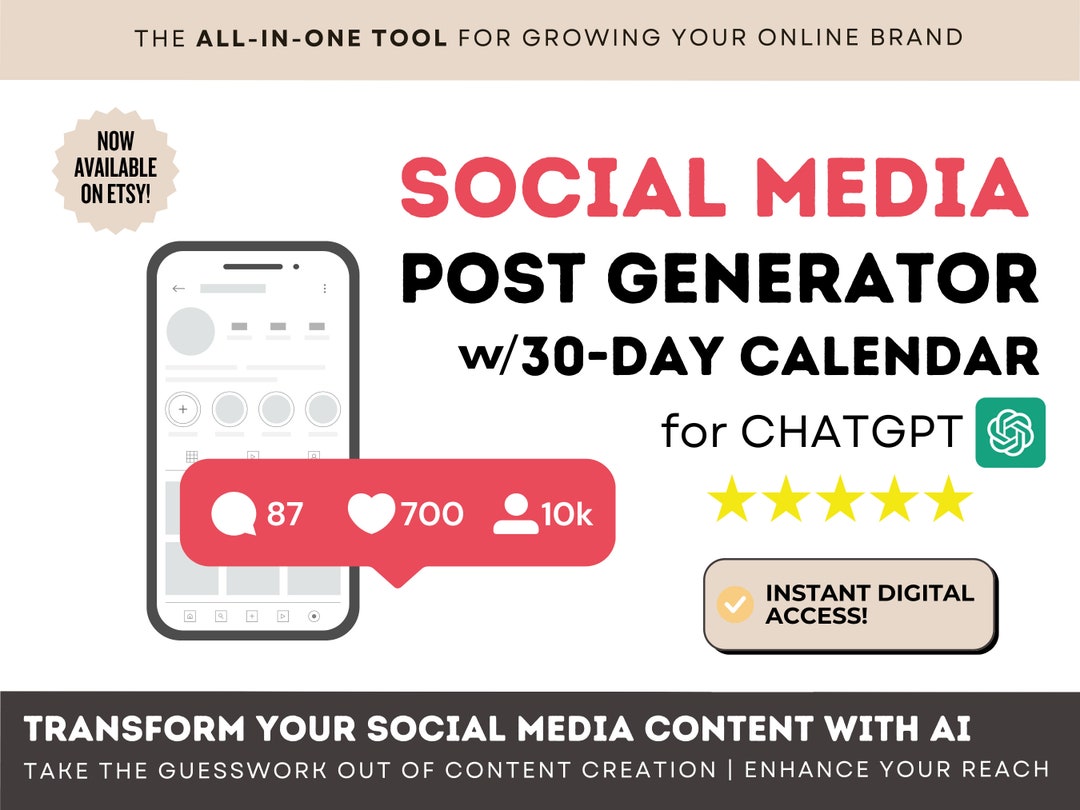 THE ALL-IN-ONE TOOL FOR GROWING YOUR ONLINE BRAND

NOW AVAILABLE ON ETSY!

SOCIAL MEDIA
POST GENERATOR
w/30-DAY CALENDAR
for CHATGPT

87 700 10k

INSTANT DIGITAL ACCESS!

TRANSFORM YOUR SOCIAL MEDIA CONTENT WITH AI
TAKE THE GUESSWORK OUT OF CONTENT CREATION | ENHANCE YOUR REACH